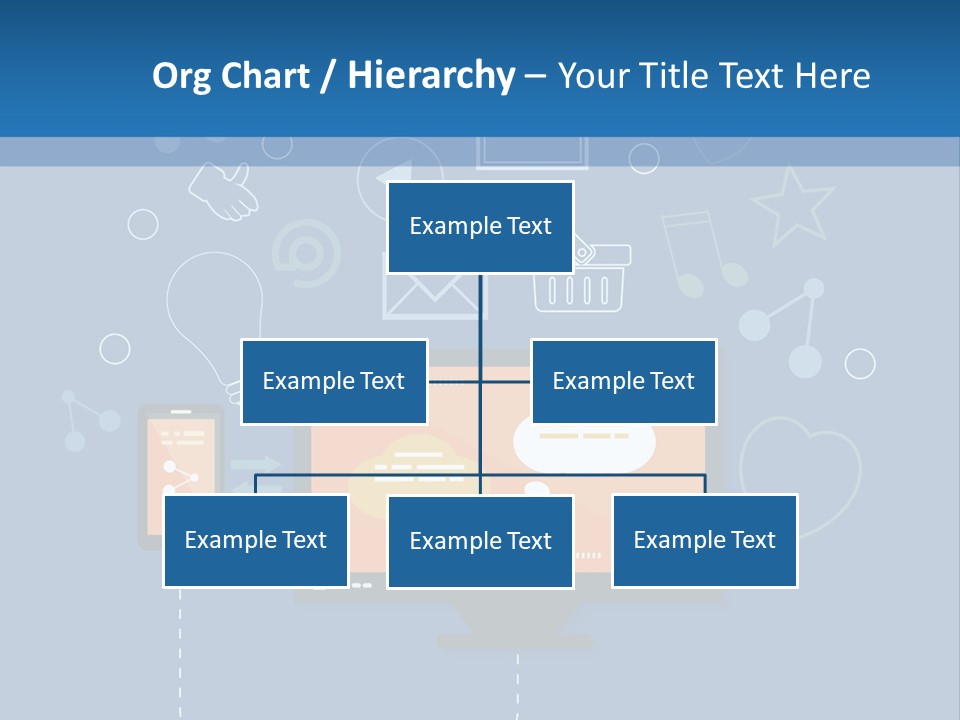 Org Chart / Hierarchy – Your Title Text Here

Example Text

Example Text

Example Text

Example Text

Example Text

Example Text